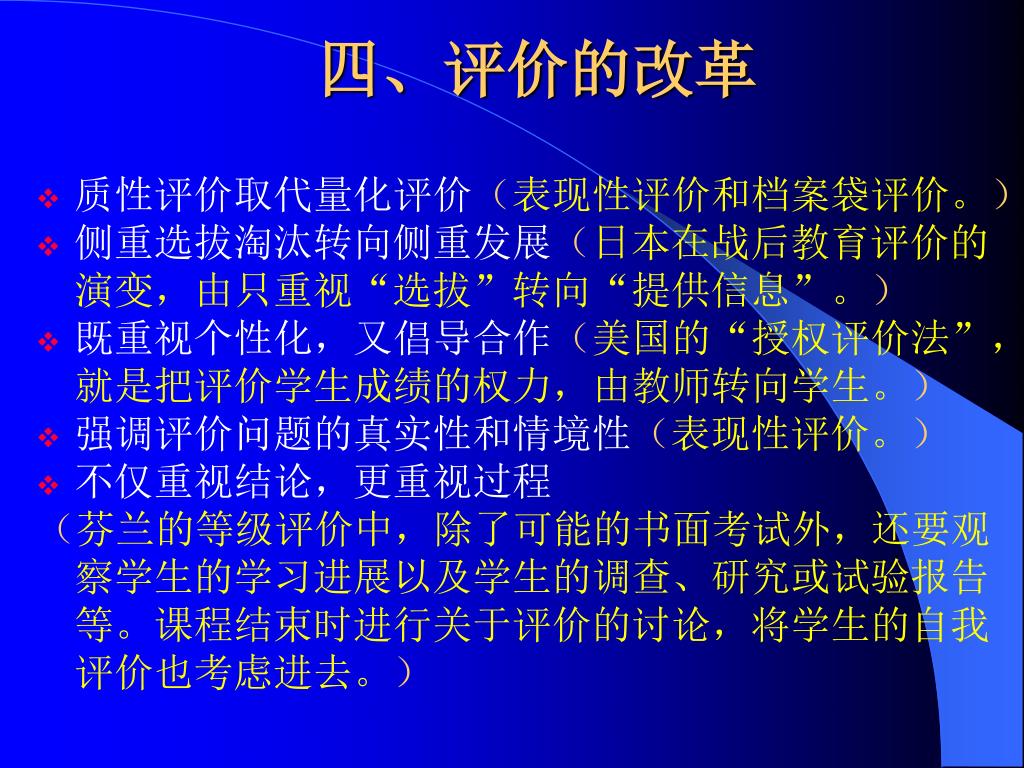 四、评价的改革

❖ 质性评价取代量化评价（表现性评价和档案袋评价。）
❖ 侧重选拔淘汰转向侧重发展（日本在战后教育评价的演变，由只重视“选拔”转向“提供信息”。）
❖ 既重视个性化，又倡导合作（美国的“授权评价法”，就是把评价学生成绩的权力，由教师转向学生。）
❖ 强调评价问题的真实性和情境性（表现性评价。）
❖ 不仅重视结论，更重视过程
（芬兰的等级评价中，除了可能的书面考试外，还要观察学生的学习进展以及学生的调查、研究或试验报告等。课程结束时进行关于评价的讨论，将学生的自我评价也考虑进去。）